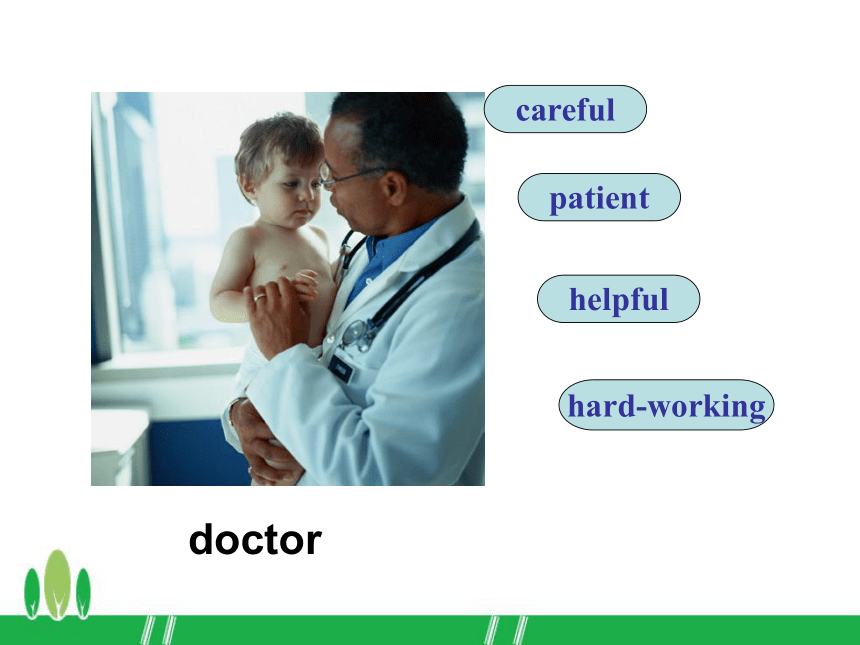 careful

patient

helpful

hard-working

doctor